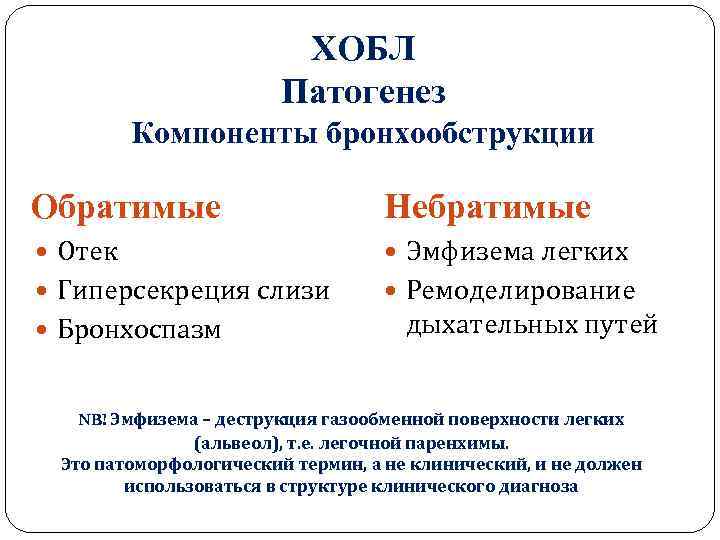 ХОБЛ
Патогенез
Компоненты бронхообструкции

Обратимые
• Отек
• Гиперсекреция слизи
• Бронхоспазм

Небратимые
• Эмфизема легких
• Ремоделирование дыхательных путей

NB! Эмфизема – деструкция газообменной поверхности легких (альвеол), т.е. легочной паренхимы.
Это патоморфологический термин, а не клинический, и не должен использоваться в структуре клинического диагноза